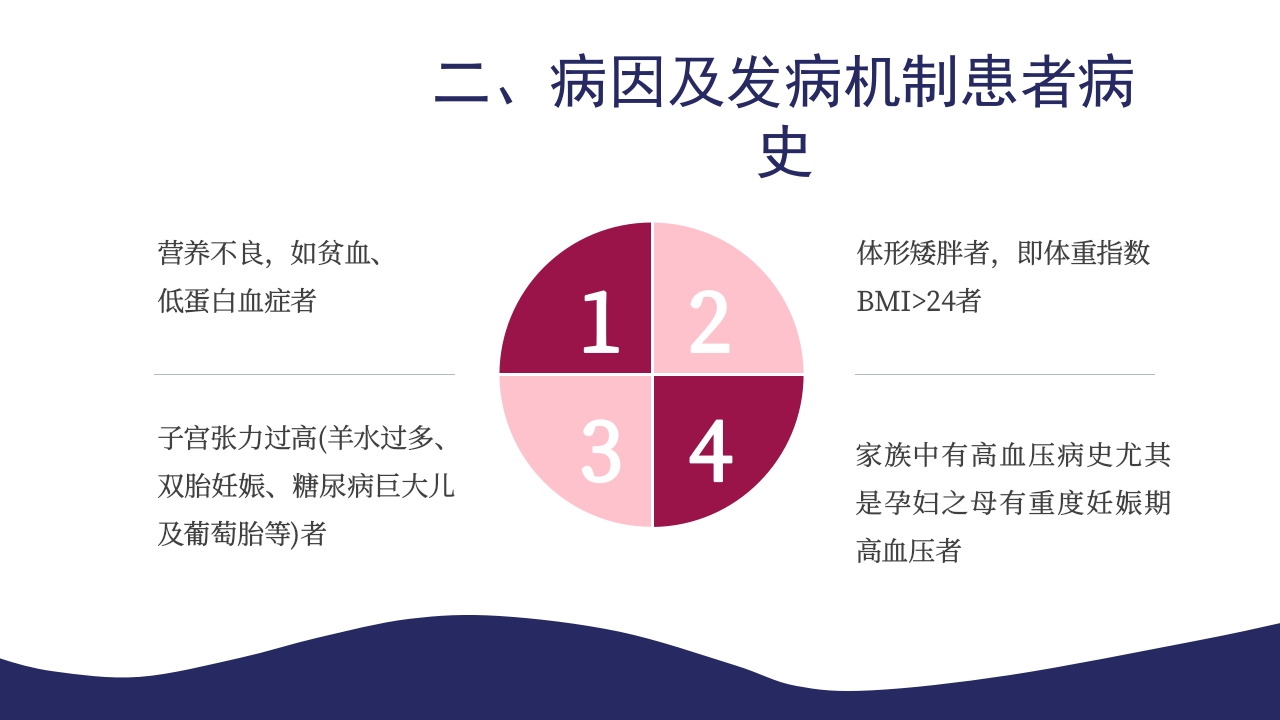 二、病因及发病机制患者病史

营养不良，如贫血、低蛋白血症者

1

2

体形矮胖者，即体重指数BMI>24者

子宫张力过高(羊水过多、双胎妊娠、糖尿病巨大儿及葡萄胎等)者

3

4

家族中有高血压病史尤其是孕妇之母有重度妊娠期高血压者